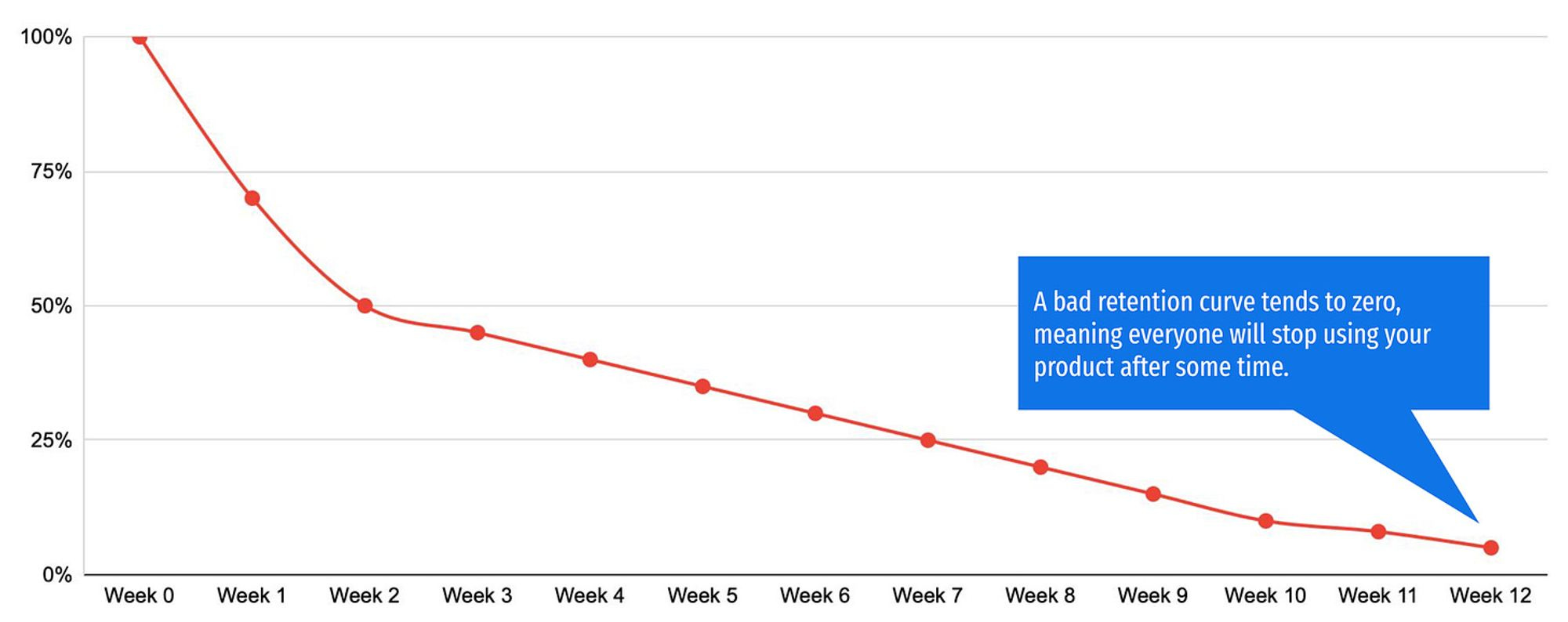 100%
75%
50%
25%
0%

A bad retention curve tends to zero, meaning everyone will stop using your product after some time.

Week 0 Week 1 Week 2 Week 3 Week 4 Week 5 Week 6 Week 7 Week 8 Week 9 Week 10 Week 11 Week 12